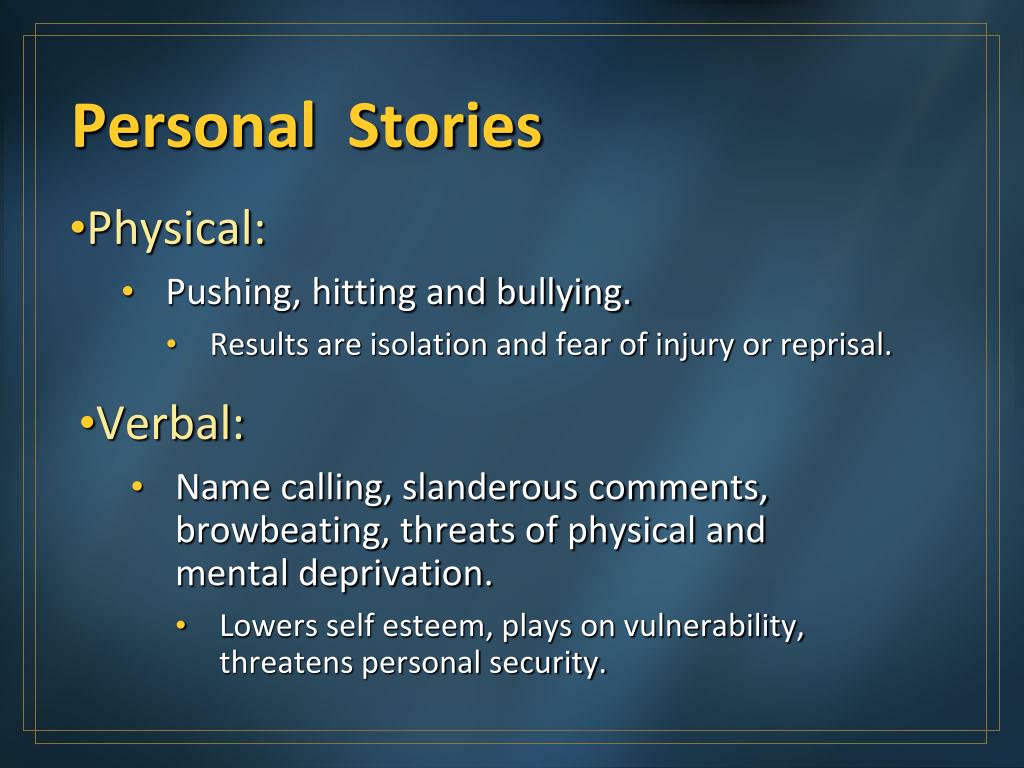 Personal Stories

•Physical:

• Pushing, hitting and bullying.

• Results are isolation and fear of injury or reprisal.

•Verbal:

• Name calling, slanderous comments, browbeating, threats of physical and mental deprivation.

• Lowers self esteem, plays on vulnerability, threatens personal security.